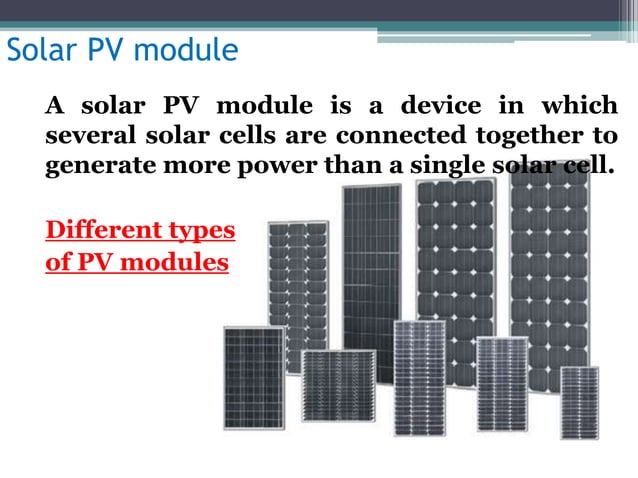 Solar PV module

A solar PV module is a device in which several solar cells are connected together to generate more power than a single solar cell.

Different types of PV modules